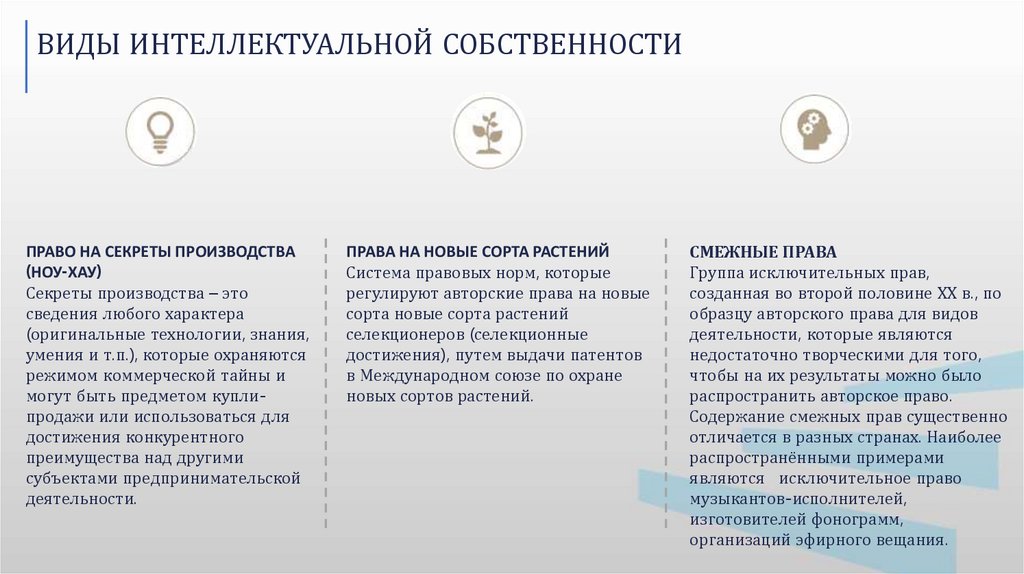 ВИДЫ ИНТЕЛЛЕКТУАЛЬНОЙ СОБСТВЕННОСТИ

ПРАВО НА СЕКРЕТЫ ПРОИЗВОДСТВА (НОУ-ХАУ)
Секреты производства – это сведения любого характера (оригинальные технологии, знания, умения и т.п.), которые охраняются режимом коммерческой тайны и могут быть предметом купли-продажи или использоваться для достижения конкурентного преимущества над другими субъектами предпринимательской деятельности.

ПРАВА НА НОВЫЕ СОРТА РАСТЕНИЙ
Система правовых норм, которые регулируют авторские права на новые сорта новые сорта растений селекционеров (селекционные достижения), путем выдачи патентов в Международном союзе по охране новых сортов растений.

СМЕЖНЫЕ ПРАВА
Группа исключительных прав, созданная во второй половине XX в., по образцу авторского права для видов деятельности, которые являются недостаточно творческими для того, чтобы на их результаты можно было распространить авторское право. Содержание смежных прав существенно отличается в разных странах. Наиболее распространёнными примерами являются исключительное право музыкантов-исполнителей, изготовителей фонограмм, организаций эфирного вещания.